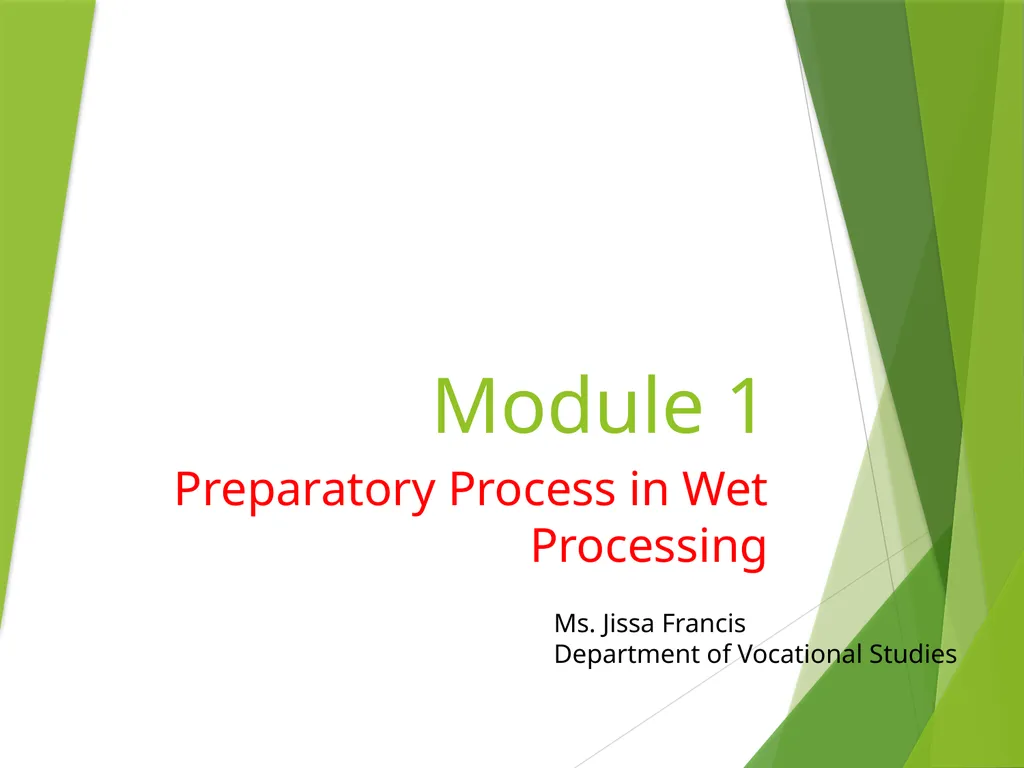 Module 1

Preparatory Process in Wet Processing

Ms. Jissa Francis
Department of Vocational Studies